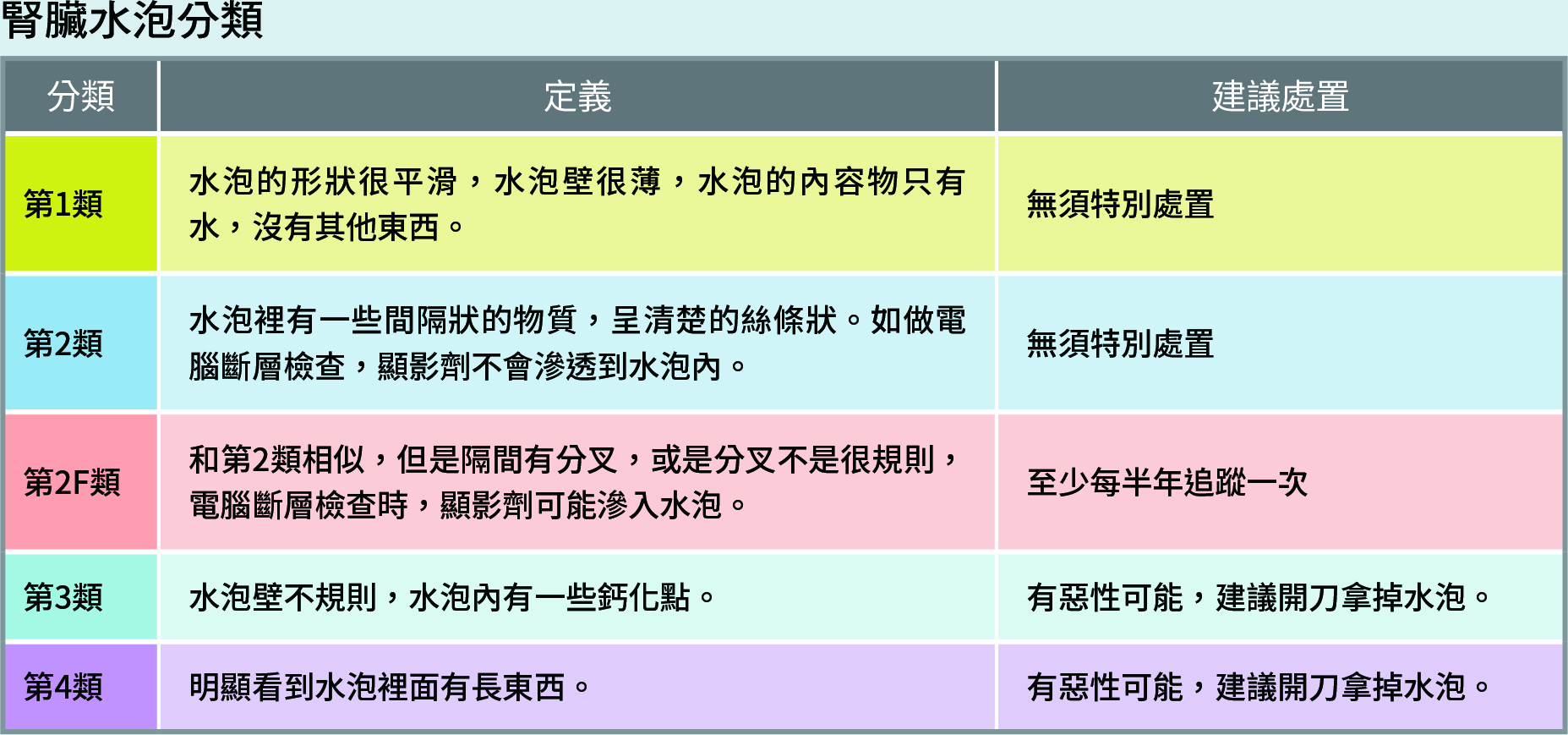 腎臟水泡分類

| 分類 | 定義 | 建議處置 |
|---|---|---|
| 第1類 | 水泡的形狀很平滑，水泡壁很薄，水泡的內容物只有水，沒有其他東西。 | 無須特別處置 |
| 第2類 | 水泡裡有一些間隔狀的物質，呈清楚的絲條狀。如做電腦斷層檢查，顯影劑不會滲透到水泡內。 | 無須特別處置 |
| 第2F類 | 和第2類相似，但是隔間有分叉，或是分叉不是很規則，電腦斷層檢查時，顯影劑可能滲入水泡。 | 至少每半年追蹤一次 |
| 第3類 | 水泡壁不規則，水泡內有一些鈣化點。 | 有惡性可能，建議開刀拿掉水泡。 |
| 第4類 | 明顯看到水泡裡面有長東西。 | 有惡性可能，建議開刀拿掉水泡。 |